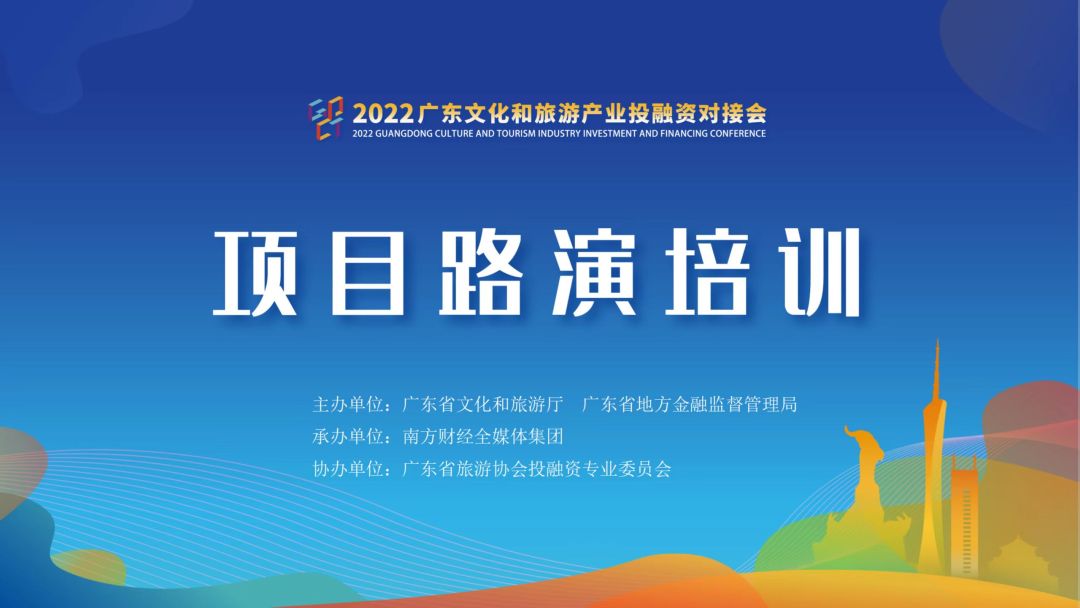 2022广东文化和旅游产业投融资对接会
2022 GUANGDONG CULTURE AND TOURISM INDUSTRY INVESTMENT AND FINANCING CONFERENCE

项目路演培训

主办单位：广东省文化和旅游厅　广东省地方金融监督管理局
承办单位：南方财经全媒体集团
协办单位：广东省旅游协会投融资专业委员会